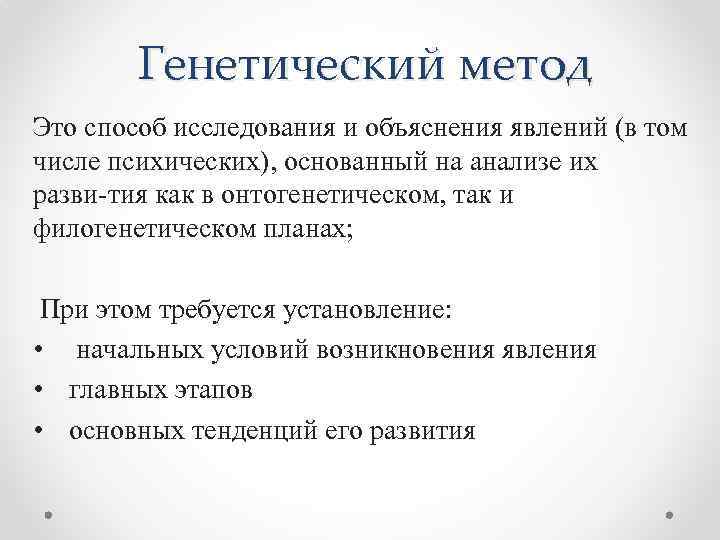 Генетический метод

Это способ исследования и объяснения явлений (в том числе психических), основанный на анализе их разви-тия как в онтогенетическом, так и филогенетическом планах;

При этом требуется установление:
• начальных условий возникновения явления
• главных этапов
• основных тенденций его развития